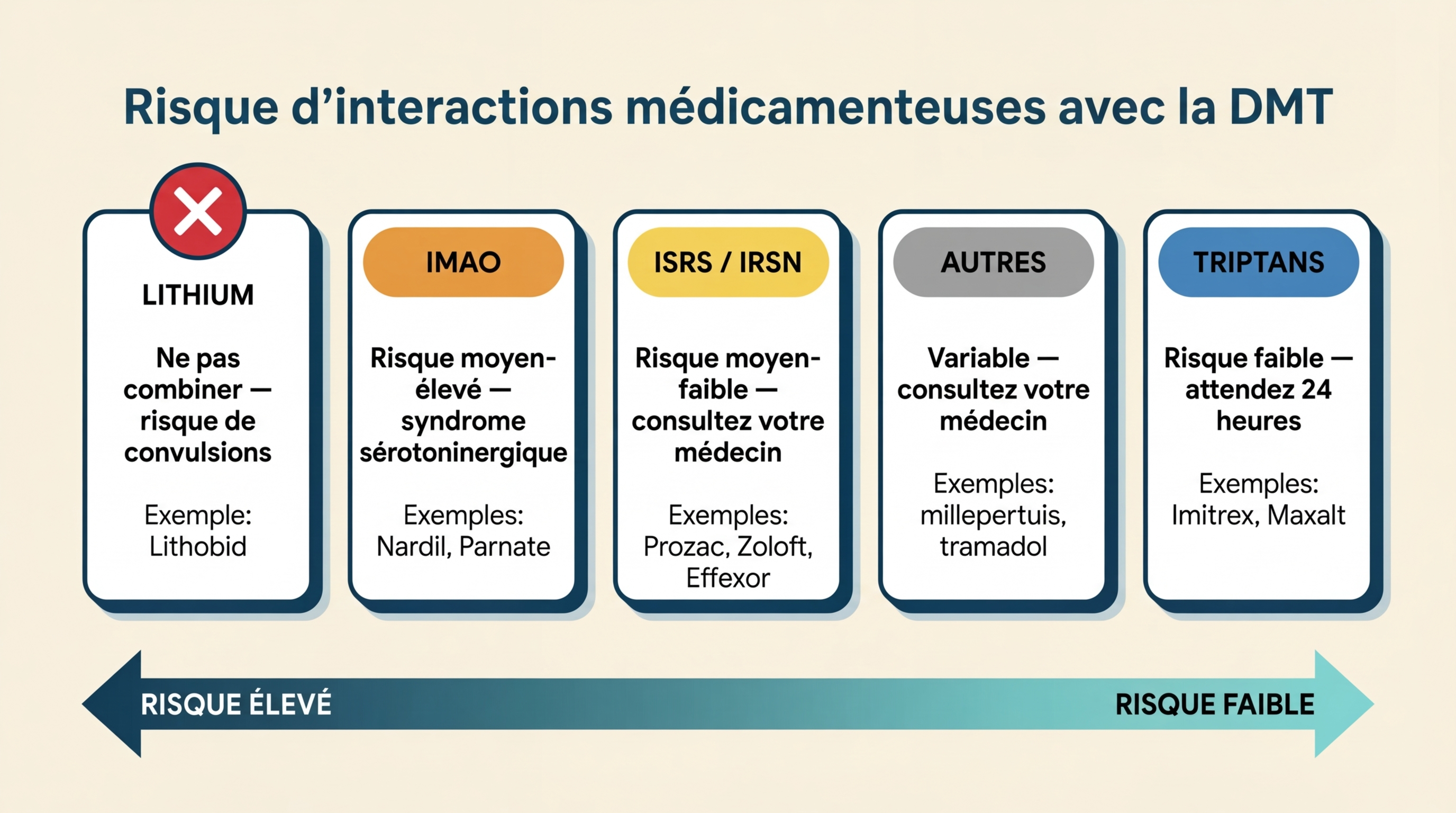 Risque d’interactions médicamenteuses avec la DMT

LITHIUM

Ne pas combiner — risque de convulsions

Exemple: Lithobid

IMAO

Risque moyen-élevé — syndrome sérotoninergique

Exemples: Nardil, Parnate

ISRS / IRSN

Risque moyen-faible — consultez votre médecin

Exemples: Prozac, Zoloft, Effexor

AUTRES

Variable — consultez votre médecin

Exemples: millepertuis, tramadol

TRIPTANS

Risque faible — attendez 24 heures

Exemples: Imitrex, Maxalt

RISQUE ÉLEVÉ

RISQUE FAIBLE